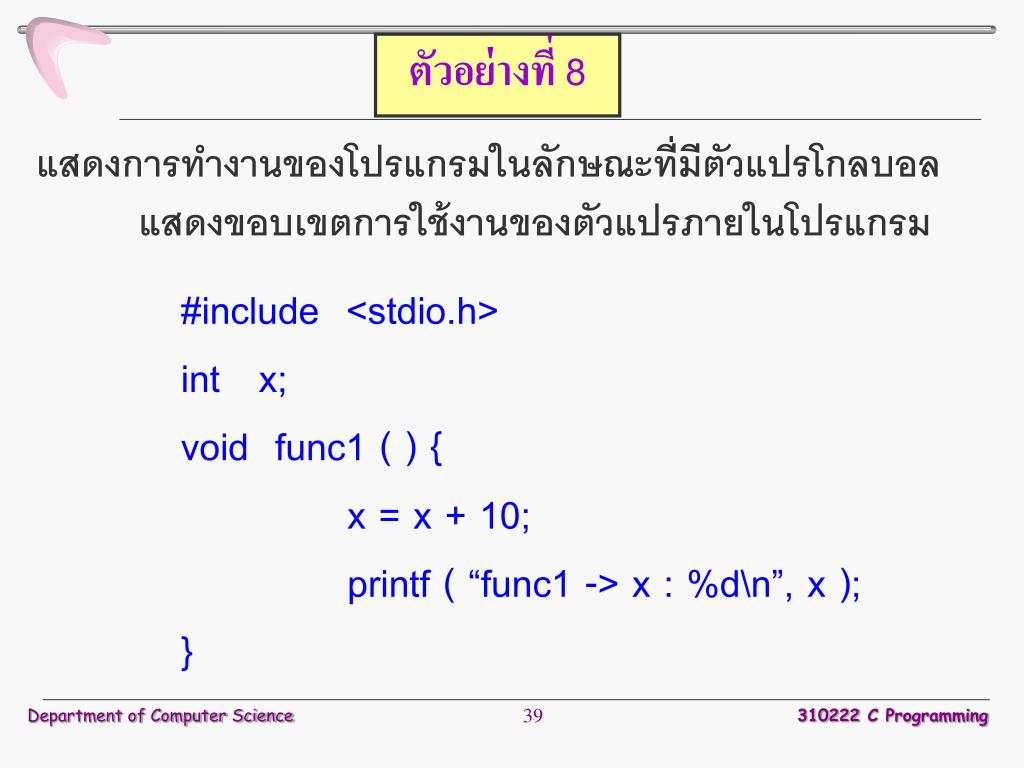 ตัวอย่างที่ 8

แสดงการทำงานของโปรแกรมในลักษณะที่มีตัวแปรโกลบอล แสดงขอบเขตการใช้งานของตัวแปรภายในโปรแกรม

#include <stdio.h>
int x;
void func1 ( ) {
x = x + 10;
printf ( “func1 -> x : %d\n”, x );
}

Department of Computer Science
39
310222 C Programming